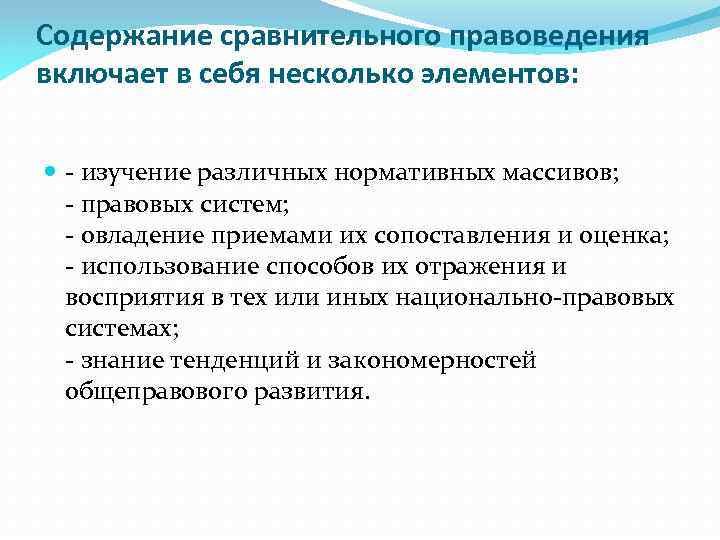 Содержание сравнительного правоведения включает в себя несколько элементов:

- изучение различных нормативных массивов;
- правовых систем;
- овладение приемами их сопоставления и оценка;
- использование способов их отражения и восприятия в тех или иных национально-правовых системах;
- знание тенденций и закономерностей общеправового развития.